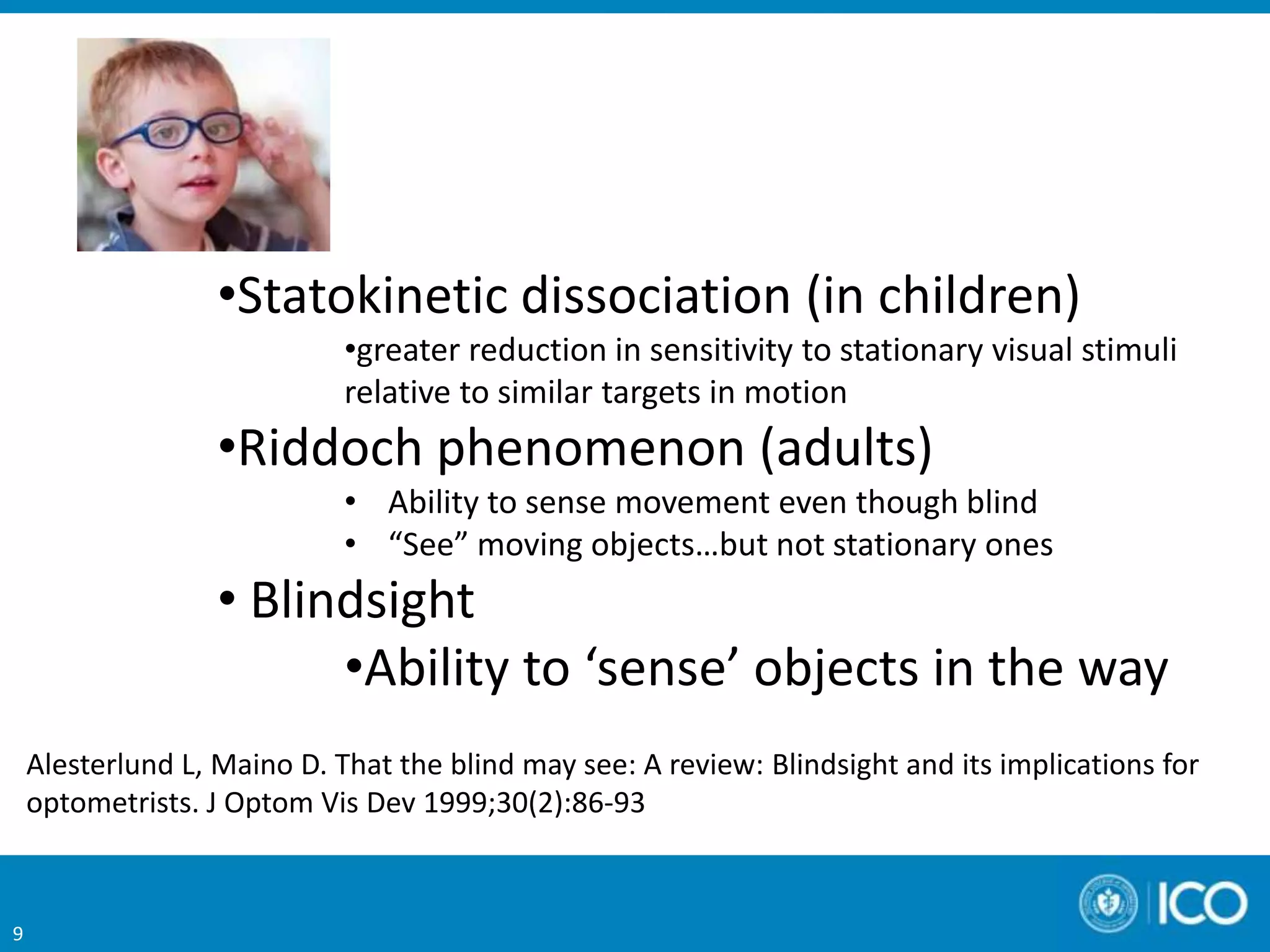 •Statokinetic dissociation (in children)

•greater reduction in sensitivity to stationary visual stimuli relative to similar targets in motion

•Riddoch phenomenon (adults)

• Ability to sense movement even though blind
• “See” moving objects…but not stationary ones

• Blindsight

•Ability to ‘sense’ objects in the way

Alesterlund L, Maino D. That the blind may see: A review: Blindsight and its implications for optometrists. J Optom Vis Dev 1999;30(2):86-93

9

ICO